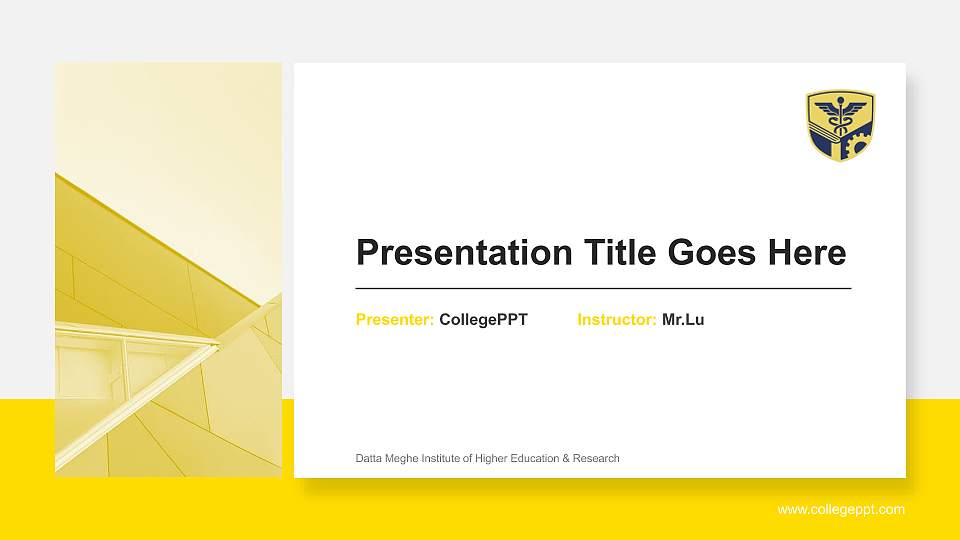 Presentation Title Goes Here

Presenter: CollegePPT Instructor: Mr.Lu

Datta Meghe Institute of Higher Education & Research

www.collegeppt.com